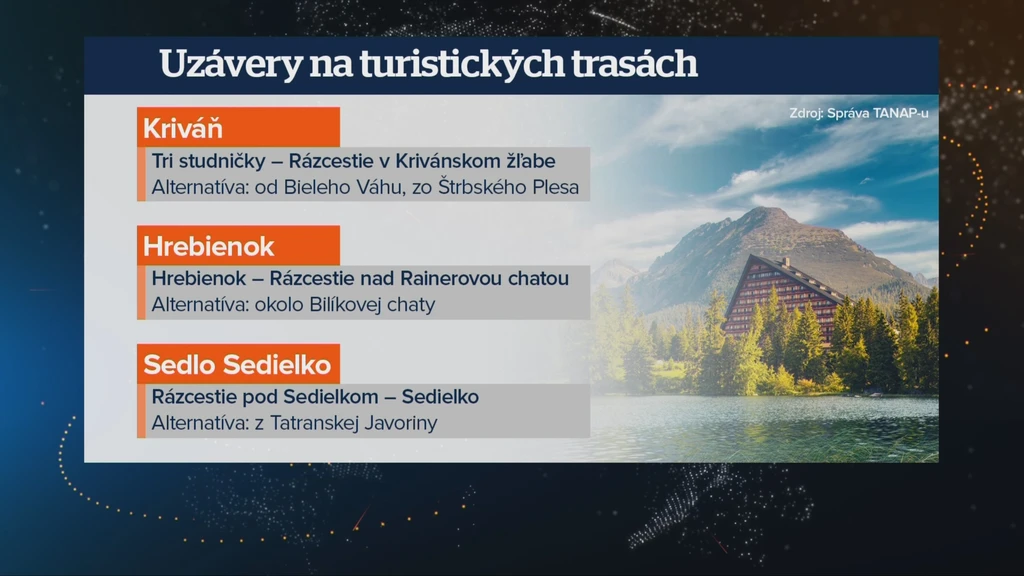 Uzávery na turistických trasách

Zdroj: Správa TANAP-u

Kriváň

Tri studničky – Rázcestie v Krivánskom žľabe
Alternatíva: od Bieleho Váhu, zo Štrbského Plesa

Hrebienok

Hrebienok – Rázcestie nad Rainerovou chatou
Alternatíva: okolo Bilíkovej chaty

Sedlo Sedielko

Rázcestie pod Sedielkom – Sedielko
Alternatíva: z Tatranskej Javoriny